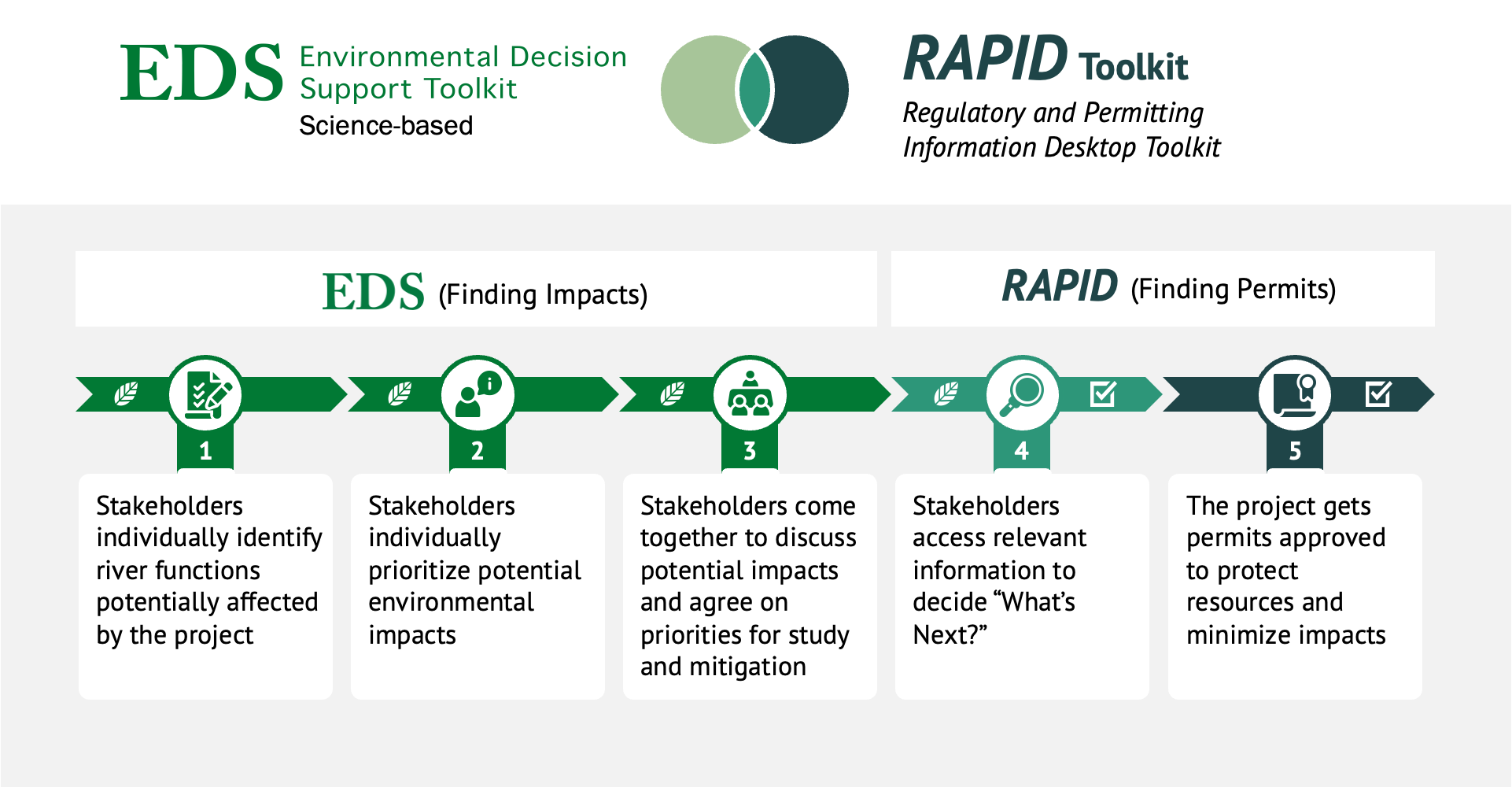 EDS Environmental Decision Support Toolkit
Science-based

RAPID Toolkit
Regulatory and Permitting Information Desktop Toolkit

EDS (Finding Impacts)

RAPID (Finding Permits)

1
Stakeholders individually identify river functions potentially affected by the project

2
Stakeholders individually prioritize potential environmental impacts

3
Stakeholders come together to discuss potential impacts and agree on priorities for study and mitigation

4
Stakeholders access relevant information to decide “What’s Next?”

5
The project gets permits approved to protect resources and minimize impacts